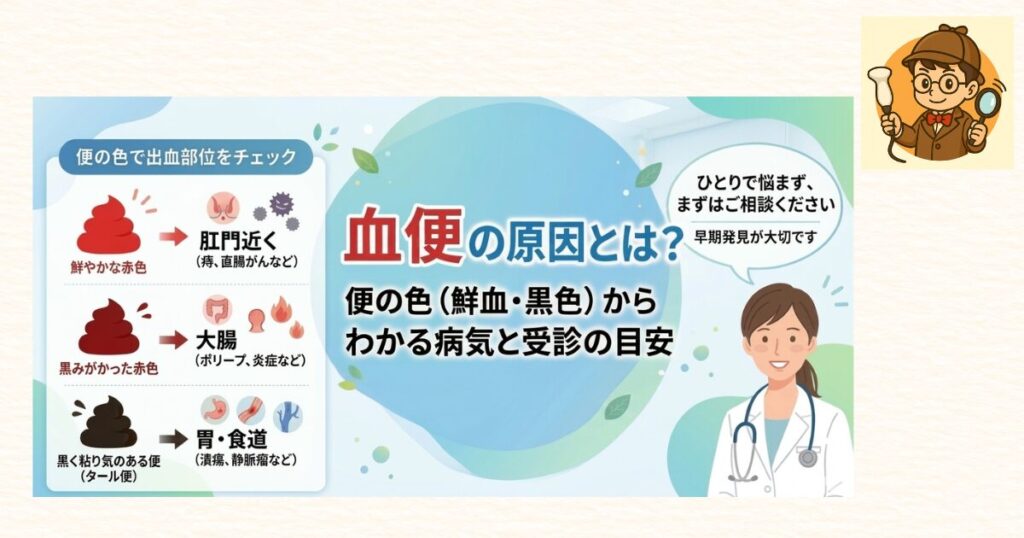 便の色で出血部位をチェック

鮮やかな赤色
肛門近く
(痔、直腸がんなど)

黒みがかった赤色
大腸
(ポリープ、炎症など)

黒く粘り気のある便
(タール便)
胃・食道
(潰瘍、静脈瘤など)

血便の原因とは？
便の色(鮮血・黒色)から
わかる病気と受診の目安

ひとりで悩まず、
まずはご相談ください
早期発見が大切です